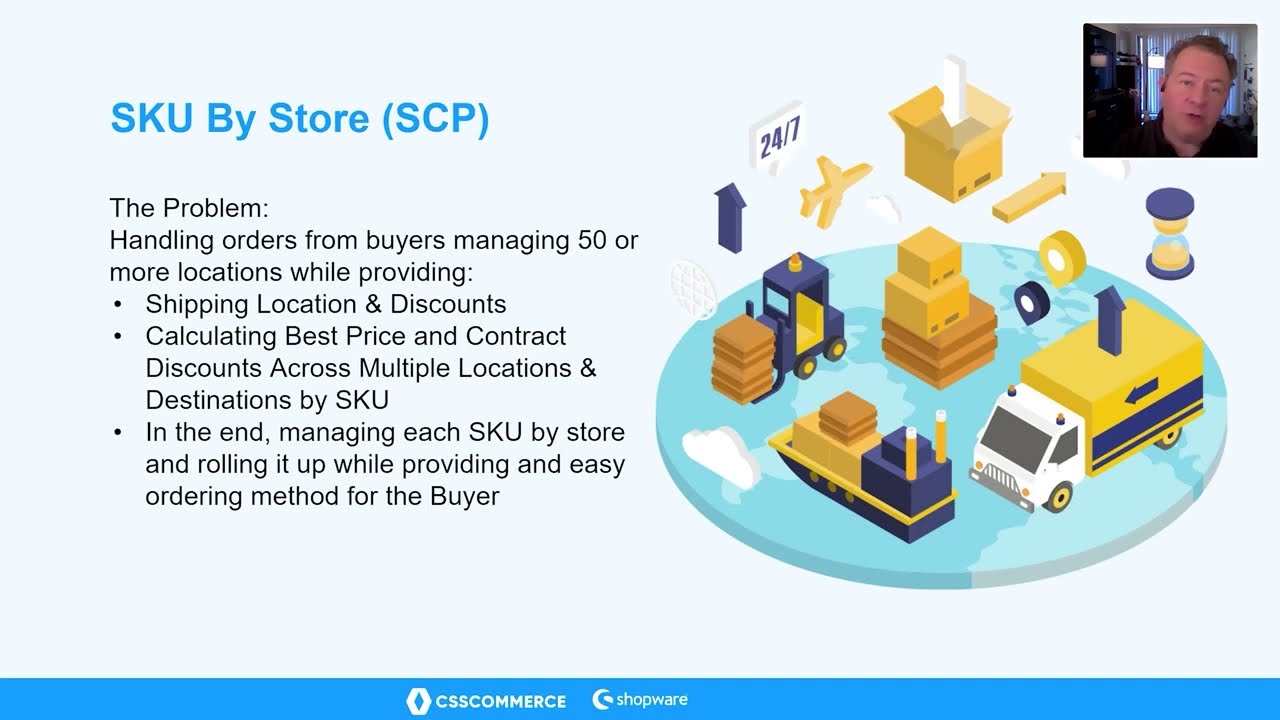 SKU By Store (SCP)

The Problem:
Handling orders from buyers managing 50 or more locations while providing:
• Shipping Location & Discounts
• Calculating Best Price and Contract Discounts Across Multiple Locations & Destinations by SKU
• In the end, managing each SKU by store and rolling it up while providing and easy ordering method for the Buyer

24/7

CSSCOMMERCE shopware